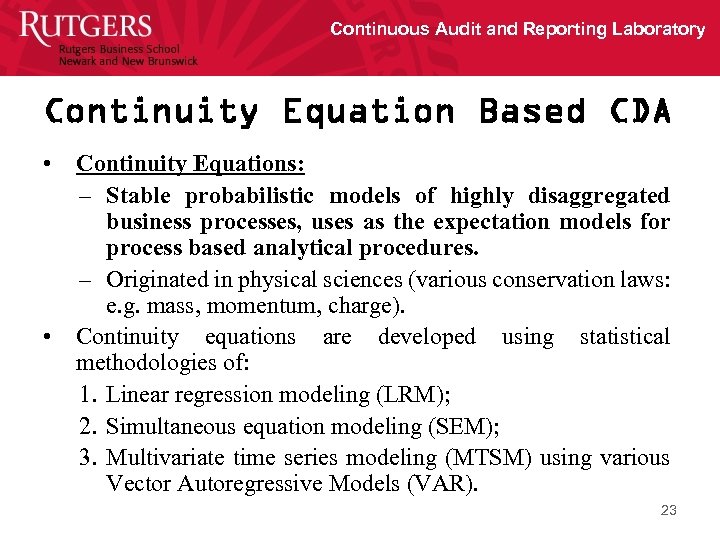 RUTGERS
Rutgers Business School
Newark and New Brunswick

Continuous Audit and Reporting Laboratory

Continuity Equation Based CDA

• Continuity Equations:
– Stable probabilistic models of highly disaggregated business processes, uses as the expectation models for process based analytical procedures.
– Originated in physical sciences (various conservation laws: e.g. mass, momentum, charge).
• Continuity equations are developed using statistical methodologies of:
1. Linear regression modeling (LRM);
2. Simultaneous equation modeling (SEM);
3. Multivariate time series modeling (MTSM) using various Vector Autoregressive Models (VAR).

23